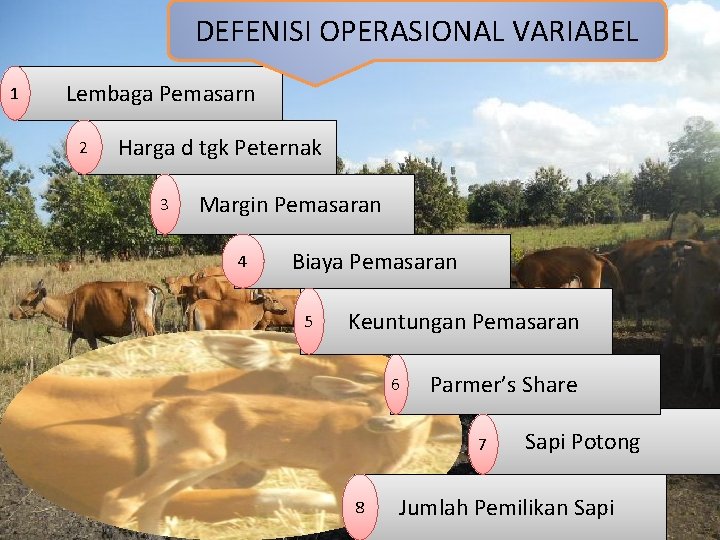 DEFENISI OPERASIONAL VARIABEL

1 Lembaga Pemasarn

2 Harga d tgk Peternak

3 Margin Pemasaran

4 Biaya Pemasaran

5 Keuntungan Pemasaran

6 Parmer's Share

7 Sapi Potong

8 Jumlah Pemilikan Sapi